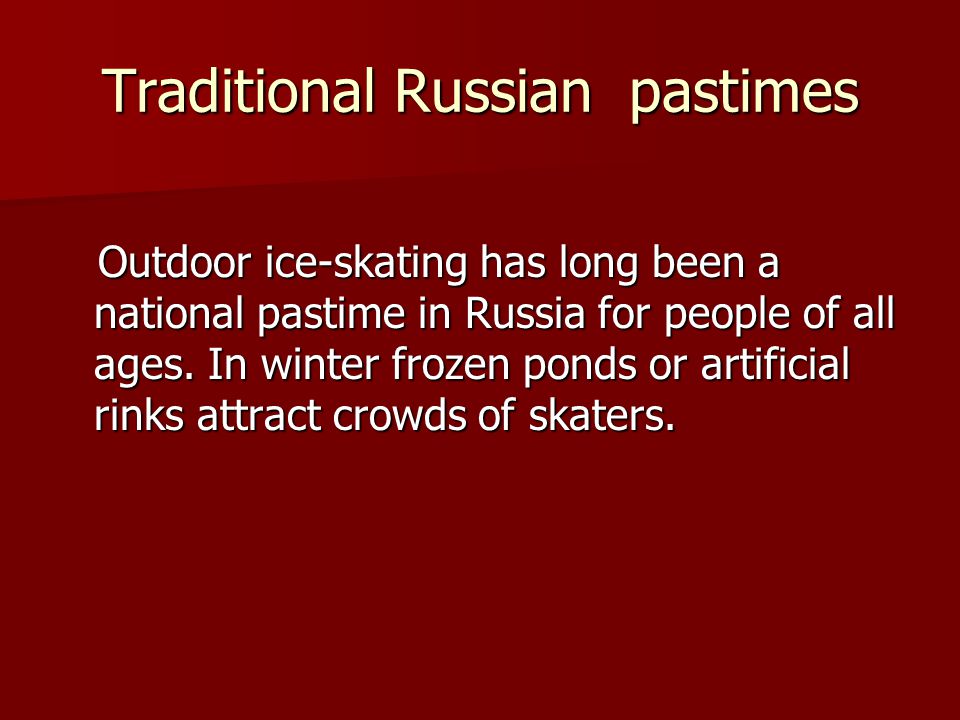 Traditional Russian  pastimes

Outdoor ice-skating has long been a national pastime in Russia for people of all ages. In winter frozen ponds or artificial rinks attract crowds of skaters.